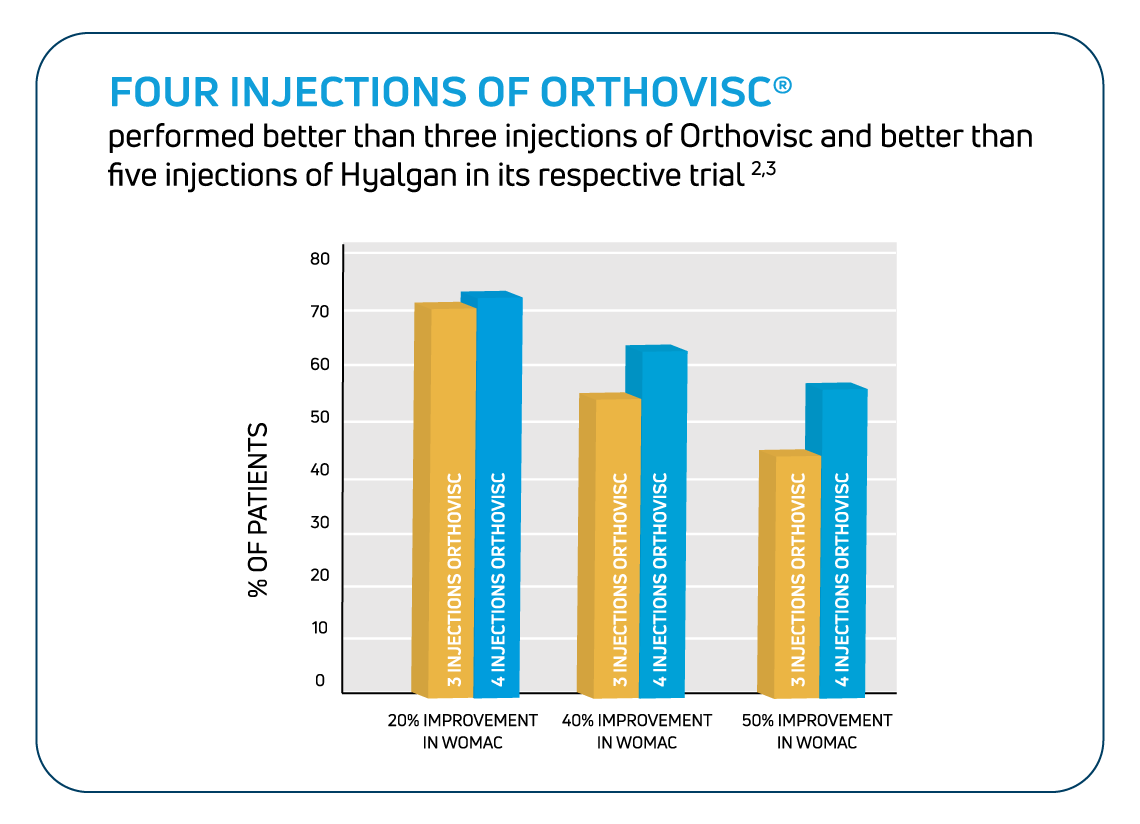 FOUR INJECTIONS OF ORTHOVISC®

performed better than three injections of Orthovisc and better than five injections of Hyalgan in its respective trial $^{2,3}$

% OF PATIENTS

80
70
60
50
40
30
20
10
0

3 INJECTIONS ORTHOVISC
4 INJECTIONS ORTHOVISC
3 INJECTIONS ORTHOVISC
4 INJECTIONS ORTHOVISC
3 INJECTIONS ORTHOVISC
4 INJECTIONS ORTHOVISC

20% IMPROVEMENT IN WOMAC
40% IMPROVEMENT IN WOMAC
50% IMPROVEMENT IN WOMAC